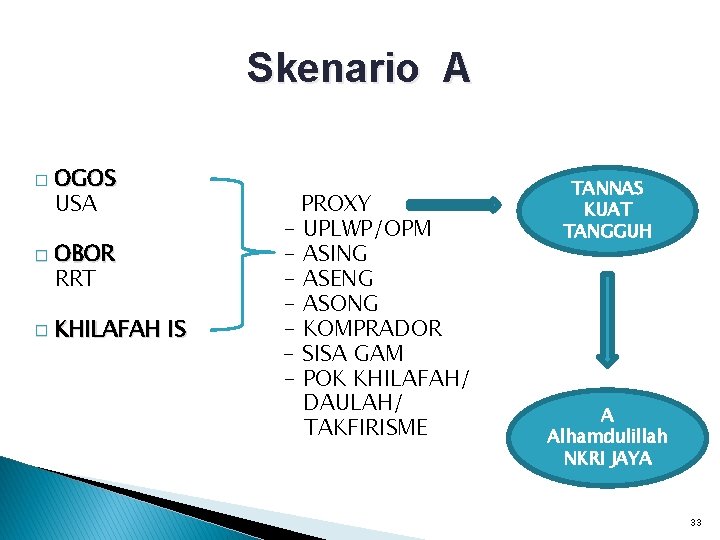 Skenario A

□ OGOS
USA

□ OBOR
RRT

□ KHILAFAH IS

PROXY
- UPLWP/OPM
- ASING
- ASENG
- ASONG
- KOMPRADOR
- SISA GAM
- POK KHILAFAH/ DAULAH/ TAKFIRISME

TANNAS KUAT TANGGUH

A Alhamdulillah NKRI JAYA

33